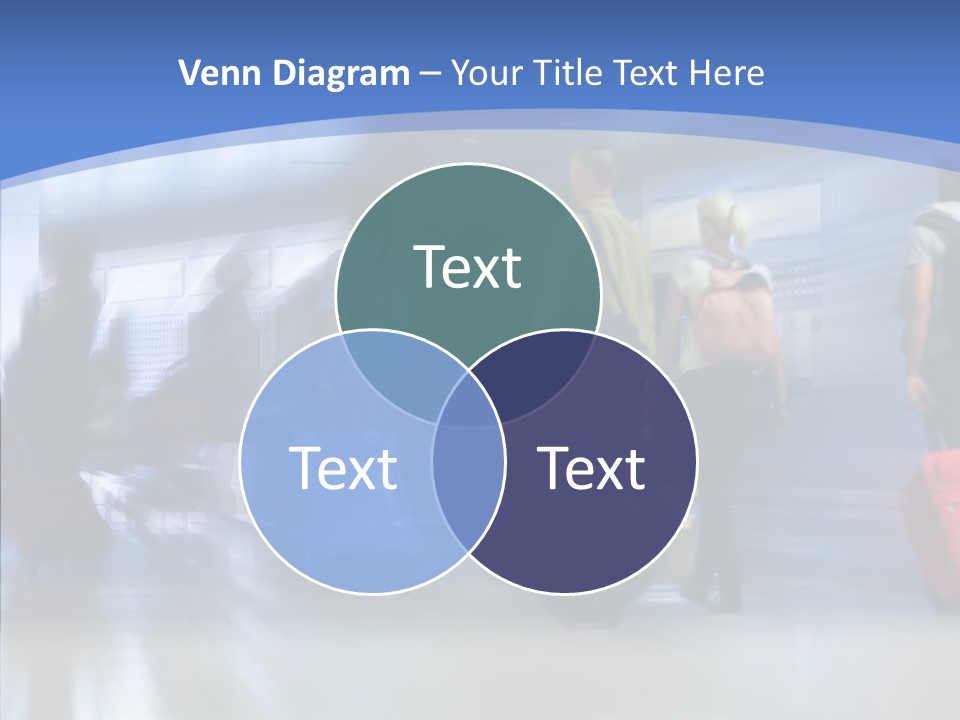 Venn Diagram – Your Title Text Here

Text

Text

Text